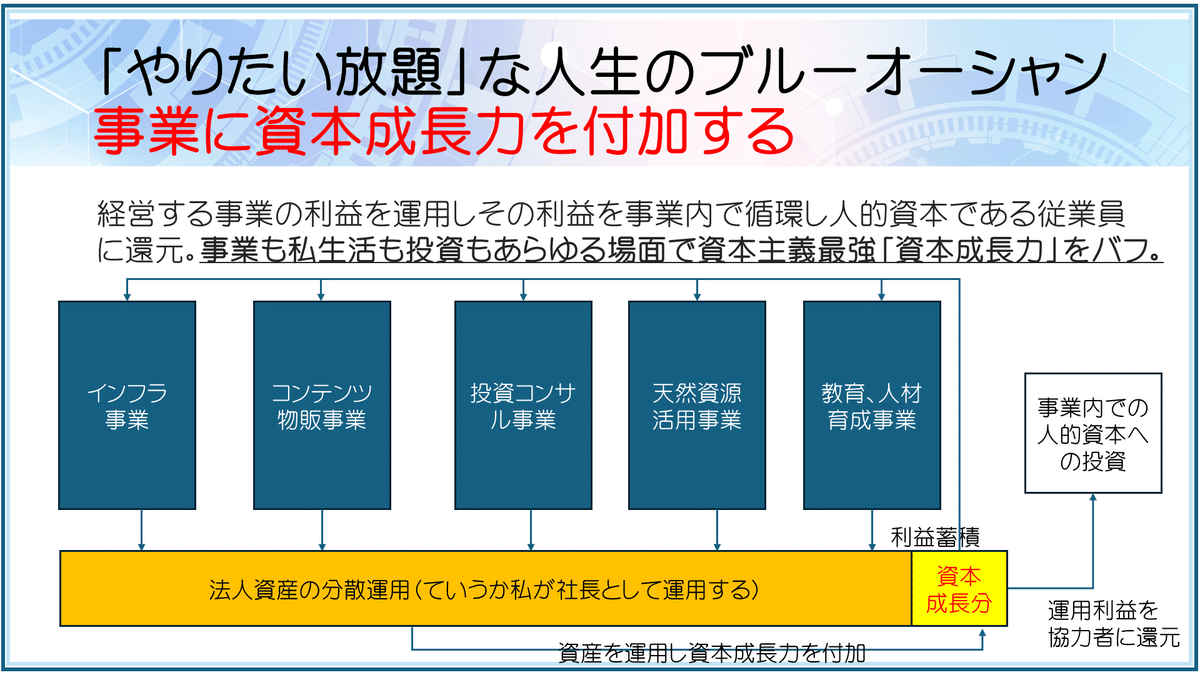 「やりたい放題」な人生のブルーオーシャン
事業に資本成長力を付加する

経営する事業の利益を運用しその利益を事業内で循環し人的資本である従業員に還元。事業も私生活も投資もあらゆる場面で資本主義最強「資本成長力」をバフ。

インフラ事業

コンテンツ物販事業

投資コンサル事業

天然資源活用事業

教育、人材育成事業

事業内での人的資本への投資

利益蓄積

法人資産の分散運用（ていうか私が社長として運用する）

資本成長分

運用利益を協力者に還元

資産を運用し資本成長力を付加